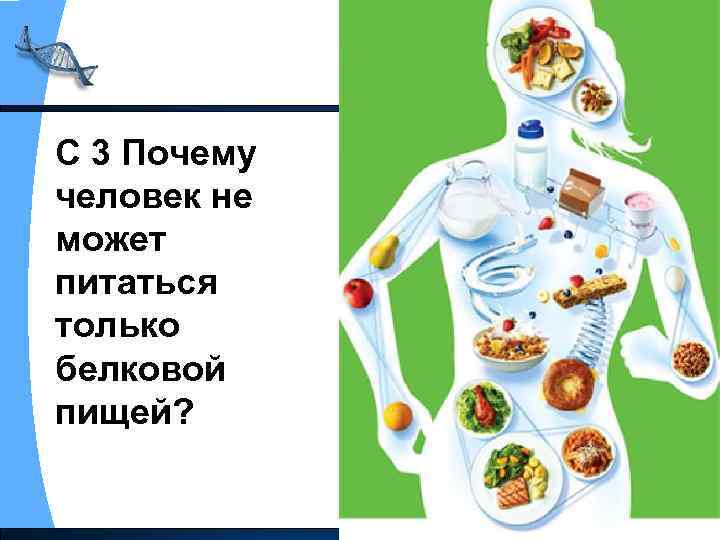 С 3 Почему человек не может питаться только белковой пищей?